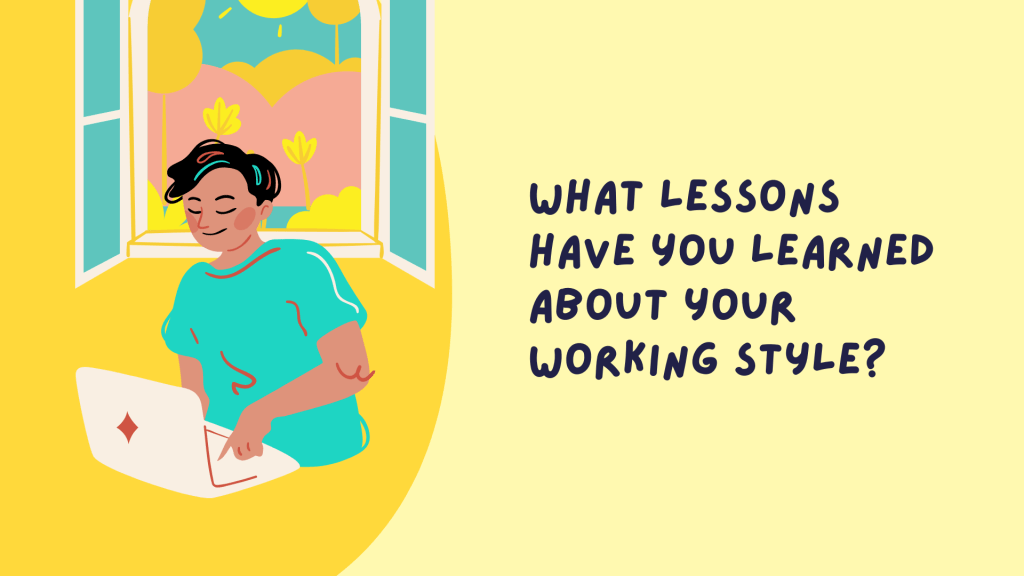 WHAT LESSONS HAVE YOU LEARNED ABOUT YOUR WORKING STYLE?